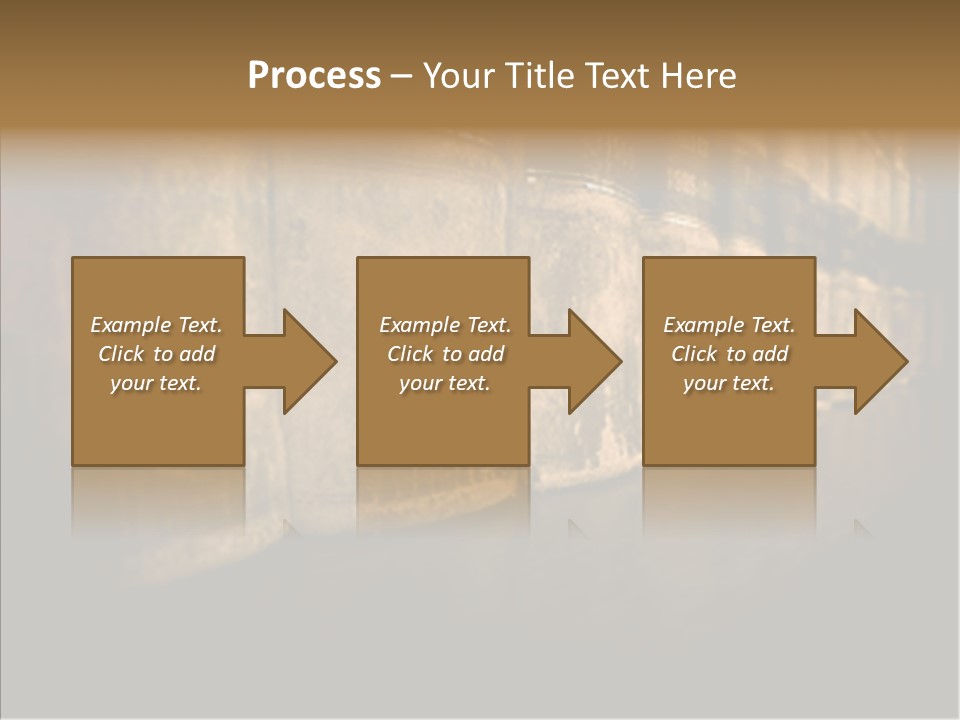 Process – Your Title Text Here

Example Text. Click to add your text.

Example Text. Click to add your text.

Example Text. Click to add your text.